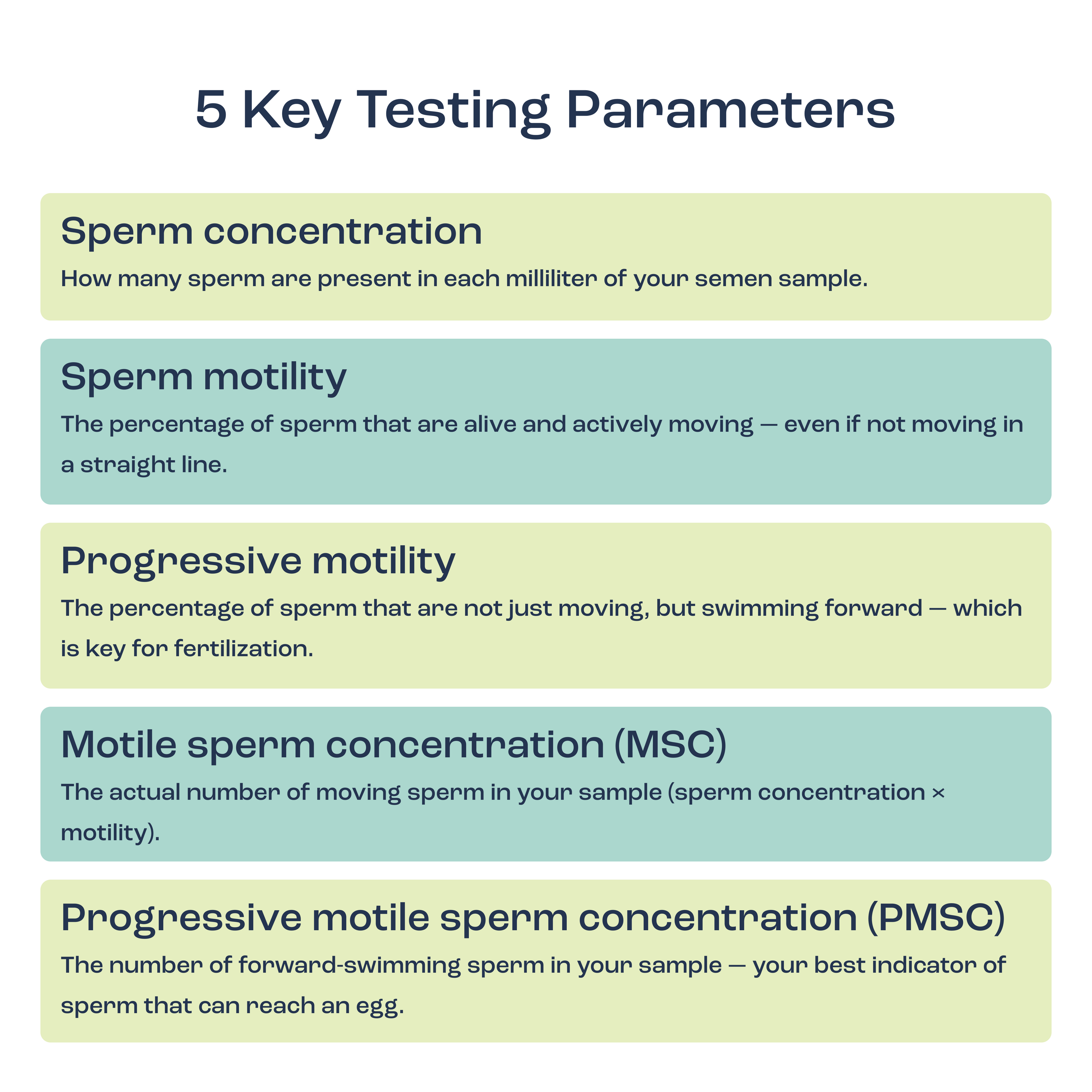 5 Key Testing Parameters

Sperm concentration

How many sperm are present in each milliliter of your semen sample.

Sperm motility

The percentage of sperm that are alive and actively moving — even if not moving in a straight line.

Progressive motility

The percentage of sperm that are not just moving, but swimming forward — which is key for fertilization.

Motile sperm concentration (MSC)

The actual number of moving sperm in your sample (sperm concentration × motility).

Progressive motile sperm concentration (PMSC)

The number of forward-swimming sperm in your sample — your best indicator of sperm that can reach an egg.